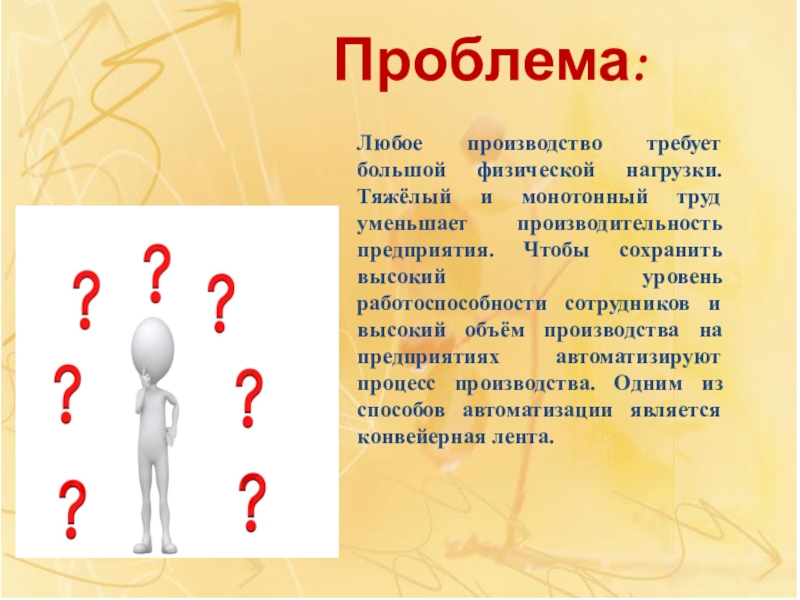 Проблема:

Любое производство требует большой физической нагрузки. Тяжёлый и монотонный труд уменьшает производительность предприятия. Чтобы сохранить высокий уровень работоспособности сотрудников и высокий объём производства на предприятиях автоматизируют процесс производства. Одним из способов автоматизации является конвейерная лента.

?
?
?
?
?
?
?